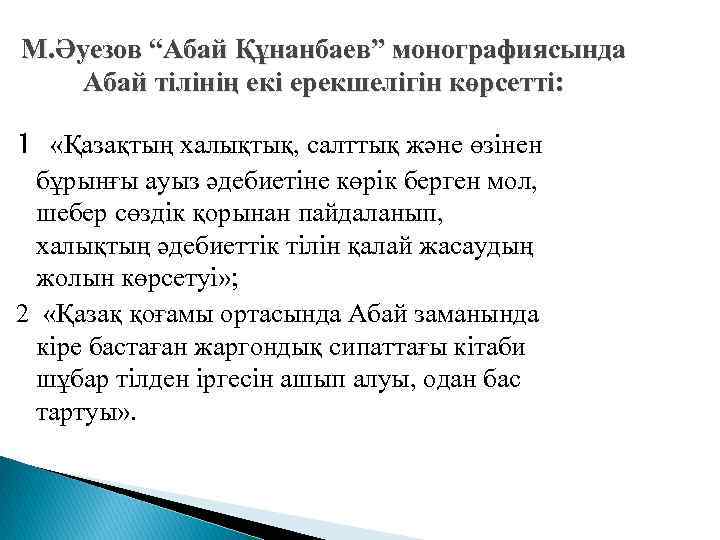 М.Әуезов “Абай Құнанбаев” монографиясында Абай тілінің екі ерекшелігін көрсетті:

1 «Қазақтың халықтық, салттық және өзінен бұрынғы ауыз әдебиетіне көрік берген мол, шебер сөздік қорынан пайдаланып, халықтың әдебиеттік тілін қалай жасаудың жолын көрсетуі»;

2 «Қазақ қоғамы ортасында Абай заманында кіре бастаған жаргондық сипаттағы кітаби шұбар тілден іргесін ашып алуы, одан бас тартуы».